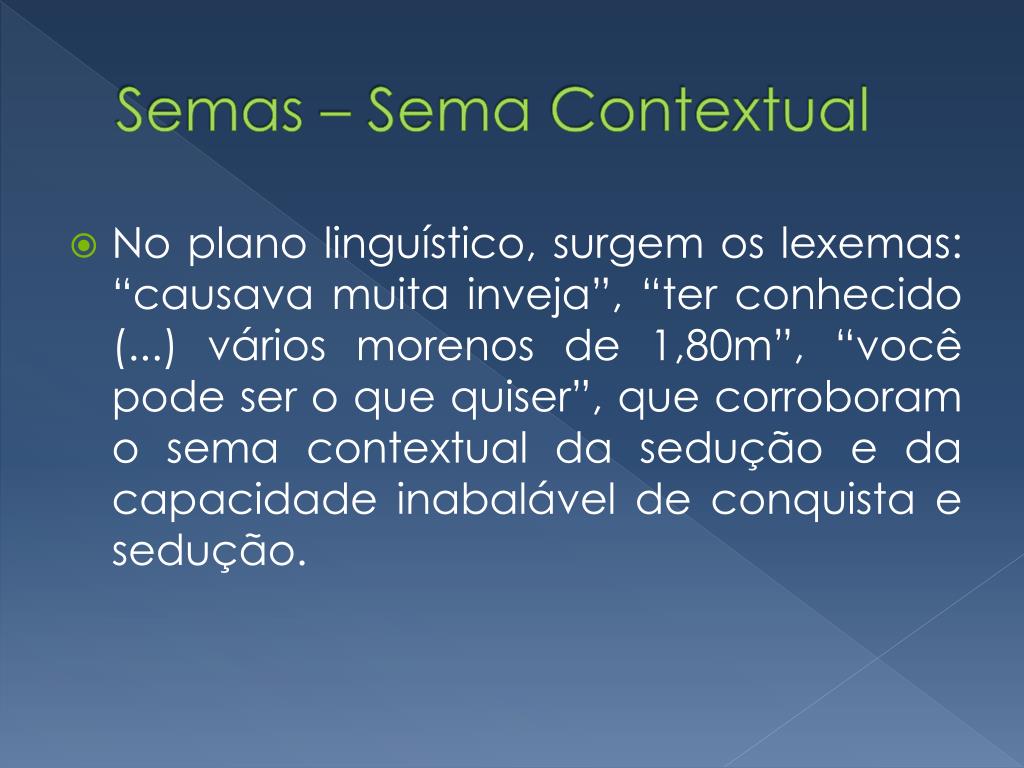 Semas – Sema Contextual

No plano linguístico, surgem os lexemas: “causava muita inveja”, “ter conhecido (...) vários morenos de 1,80m”, “você pode ser o que quiser”, que corroboram o sema contextual da sedução e da capacidade inabalável de conquista e sedução.